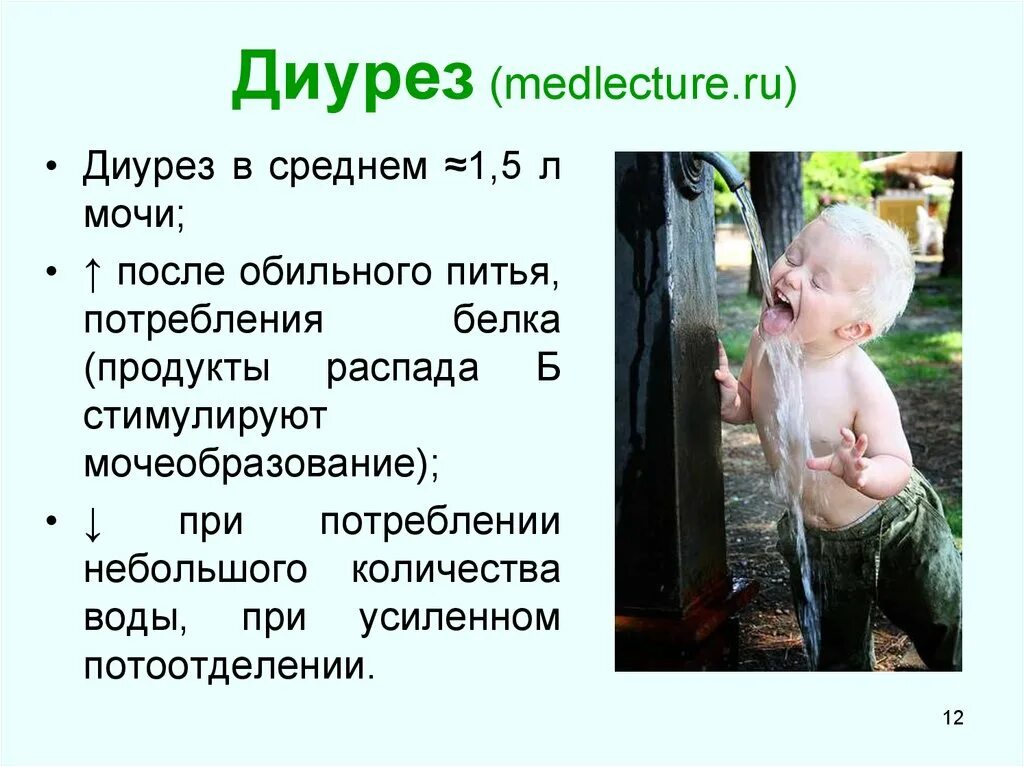 Диурез (medlecture.ru)

• Диурез в среднем ≈1,5 л мочи;

• ↑ после обильного питья, потребления белка (продукты распада Б стимулируют мочеобразование);

• ↓ при потреблении небольшого количества воды, при усиленном потоотделении.

12